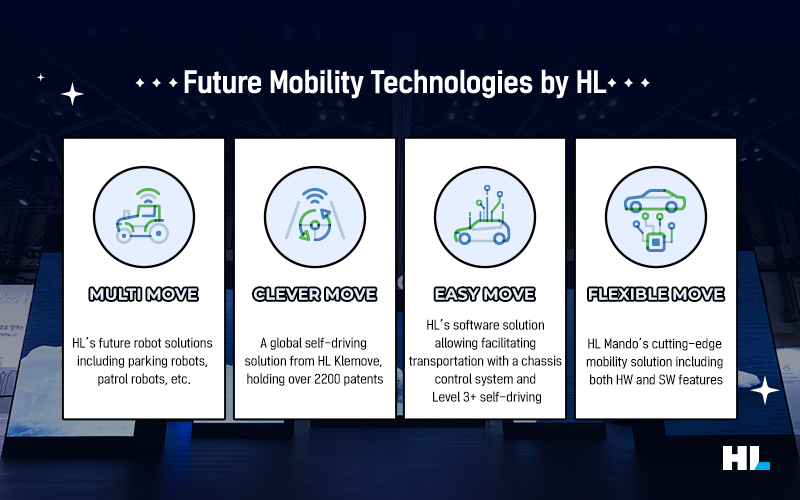 Future Mobility Technologies by HL

MULTI MOVE

HL's future robot solutions including parking robots, patrol robots, etc.

CLEVER MOVE

A global self-driving solution from HL Klemove, holding over 2200 patents

EASY MOVE

HL's software solution allowing facilitating transportation with a chassis control system and Level 3+ self-driving

FLEXIBLE MOVE

HL Mando's cutting-edge mobility solution including both HW and SW features

HL